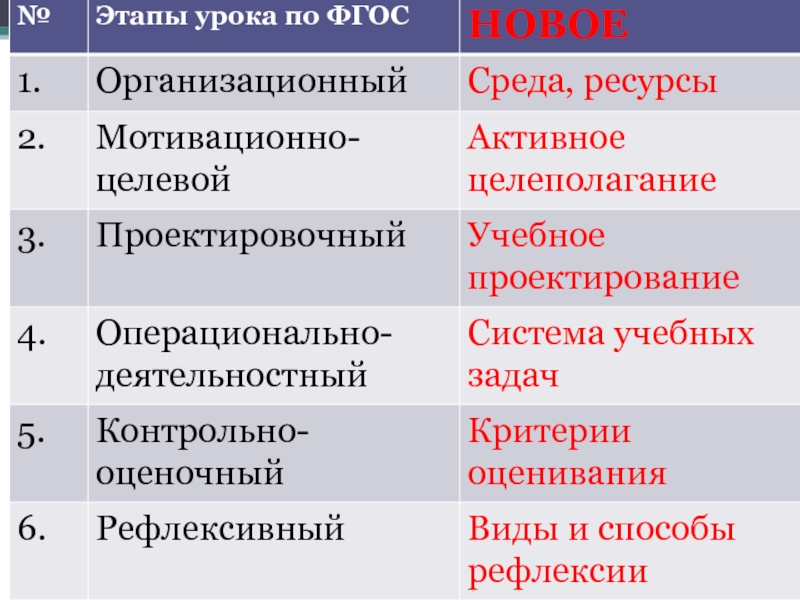 | № | Этапы урока по ФГОС | НОВОЕ |
|---|---|---|
| 1. | Организационный | Среда, ресурсы |
| 2. | Мотивационно-целевой | Активное целеполагание |
| 3. | Проектировочный | Учебное проектирование |
| 4. | Операционально-деятельностный | Система учебных задач |
| 5. | Контрольно-оценочный | Критерии оценивания |
| 6. | Рефлексивный | Виды и способы рефлексии |